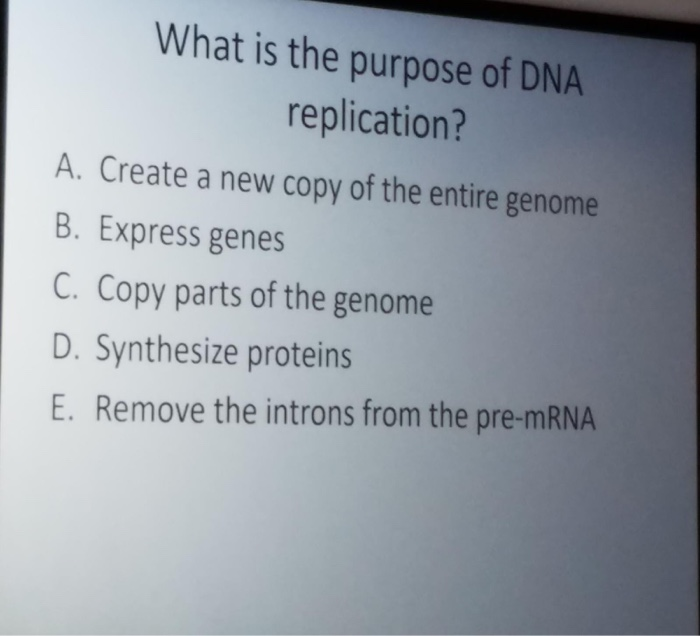 What is the purpose of DNA replication?

A. Create a new copy of the entire genome
B. Express genes
C. Copy parts of the genome
D. Synthesize proteins
E. Remove the introns from the pre-mRNA